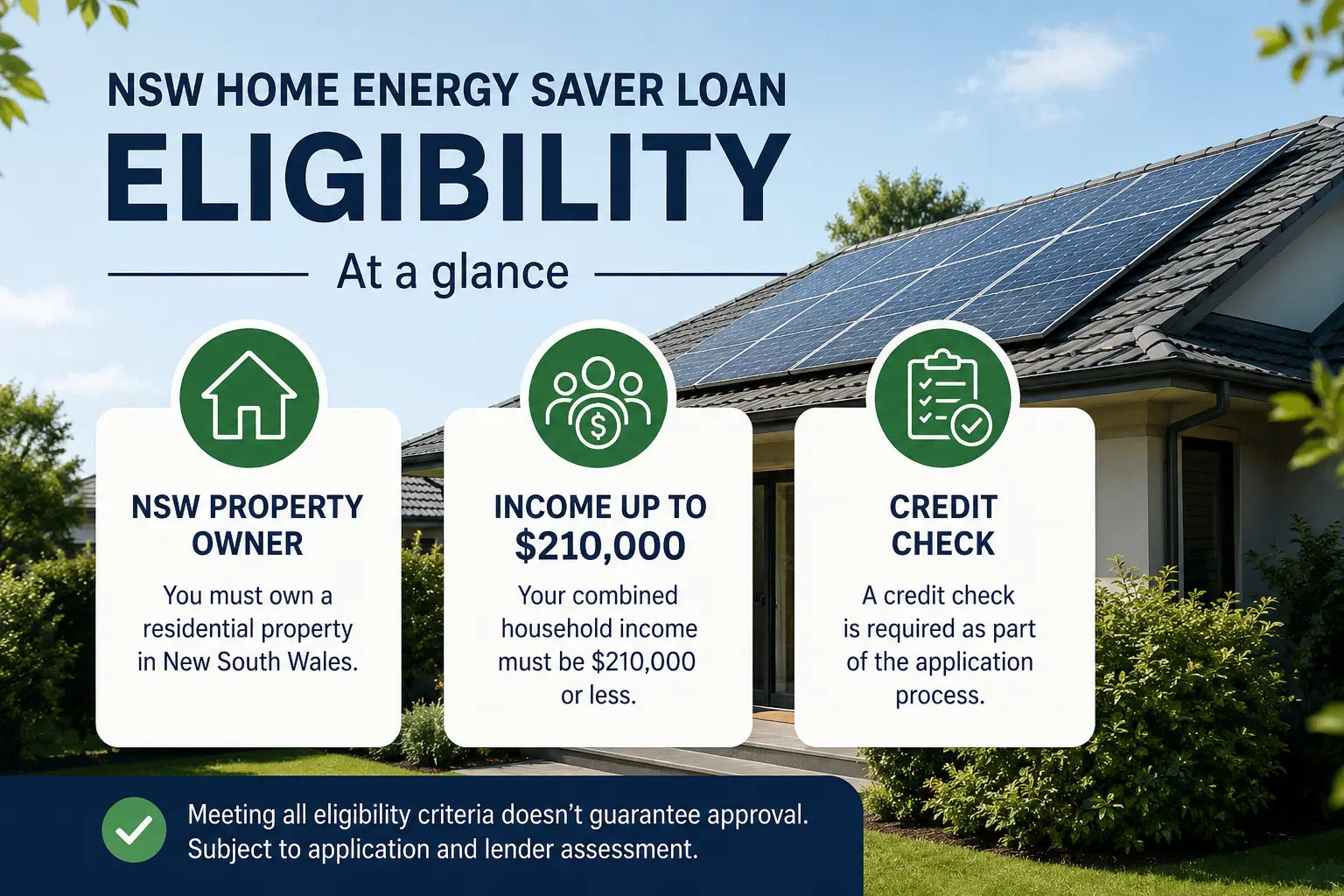 NSW HOME ENERGY SAVER LOAN
ELIGIBILITY
At a glance

NSW PROPERTY OWNER
You must own a residential property in New South Wales.

INCOME UP TO $210,000
Your combined household income must be $210,000 or less.

CREDIT CHECK
A credit check is required as part of the application process.

Meeting all eligibility criteria doesn't guarantee approval. Subject to application and lender assessment.